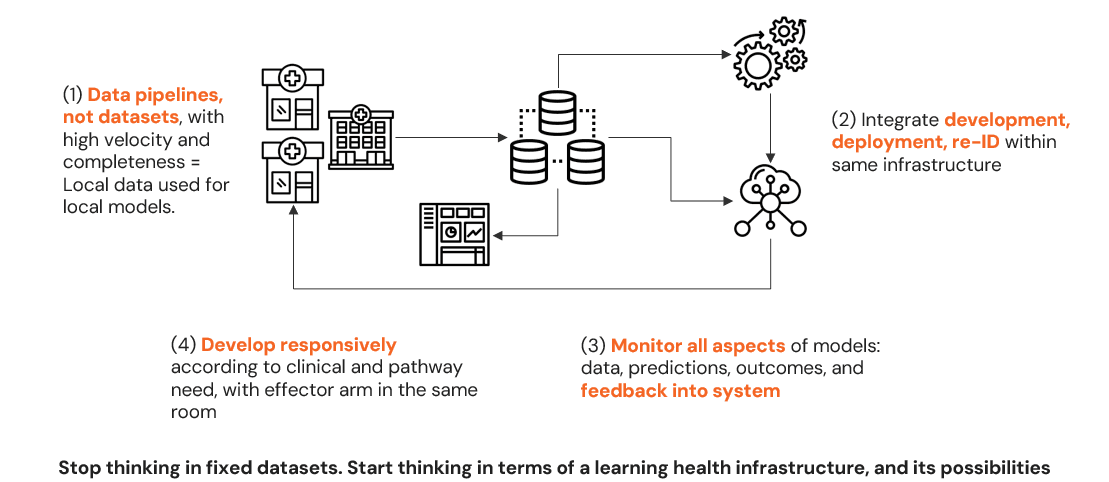 (1) Data pipelines, not datasets, with high velocity and completeness = Local data used for local models.

(2) Integrate development, deployment, re-ID within same infrastructure

(4) Develop responsively according to clinical and pathway need, with effector arm in the same room

(3) Monitor all aspects of models: data, predictions, outcomes, and feedback into system

Stop thinking in fixed datasets. Start thinking in terms of a learning health infrastructure, and its possibilities